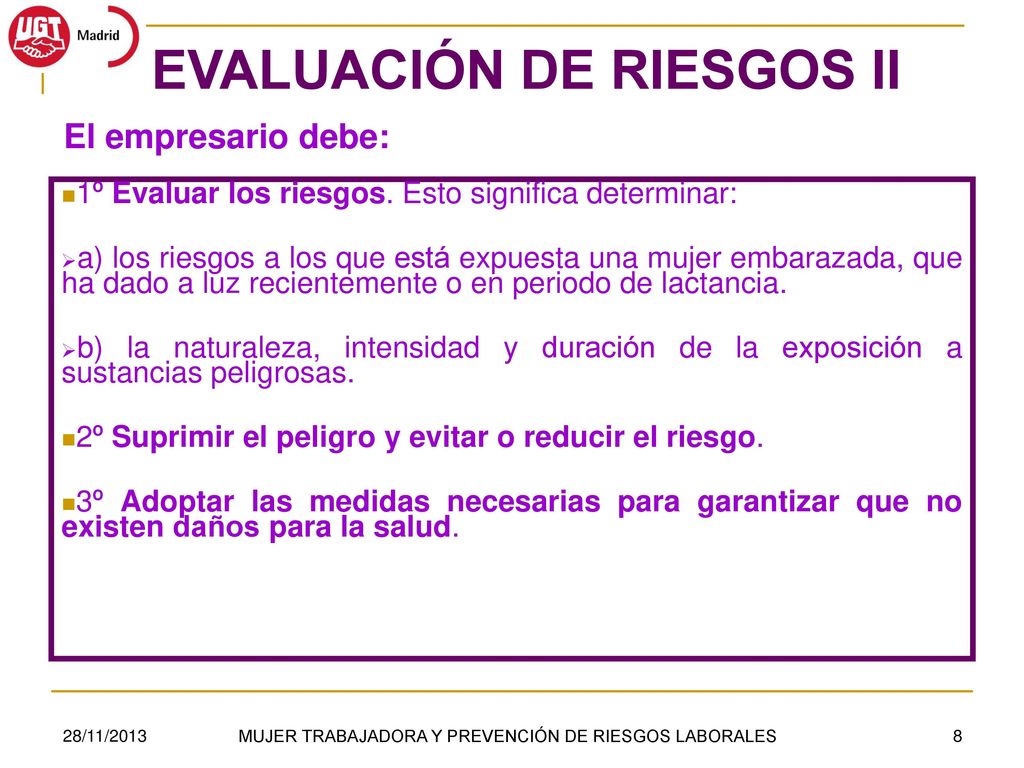 UGT Madrid

EVALUACIÓN DE RIESGOS II

El empresario debe:

1º Evaluar los riesgos. Esto significa determinar:

a) los riesgos a los que está expuesta una mujer embarazada, que ha dado a luz recientemente o en periodo de lactancia.

b) la naturaleza, intensidad y duración de la exposición a sustancias peligrosas.

2º Suprimir el peligro y evitar o reducir el riesgo.

3º Adoptar las medidas necesarias para garantizar que no existen daños para la salud.

28/11/2013

MUJER TRABAJADORA Y PREVENCIÓN DE RIESGOS LABORALES

8